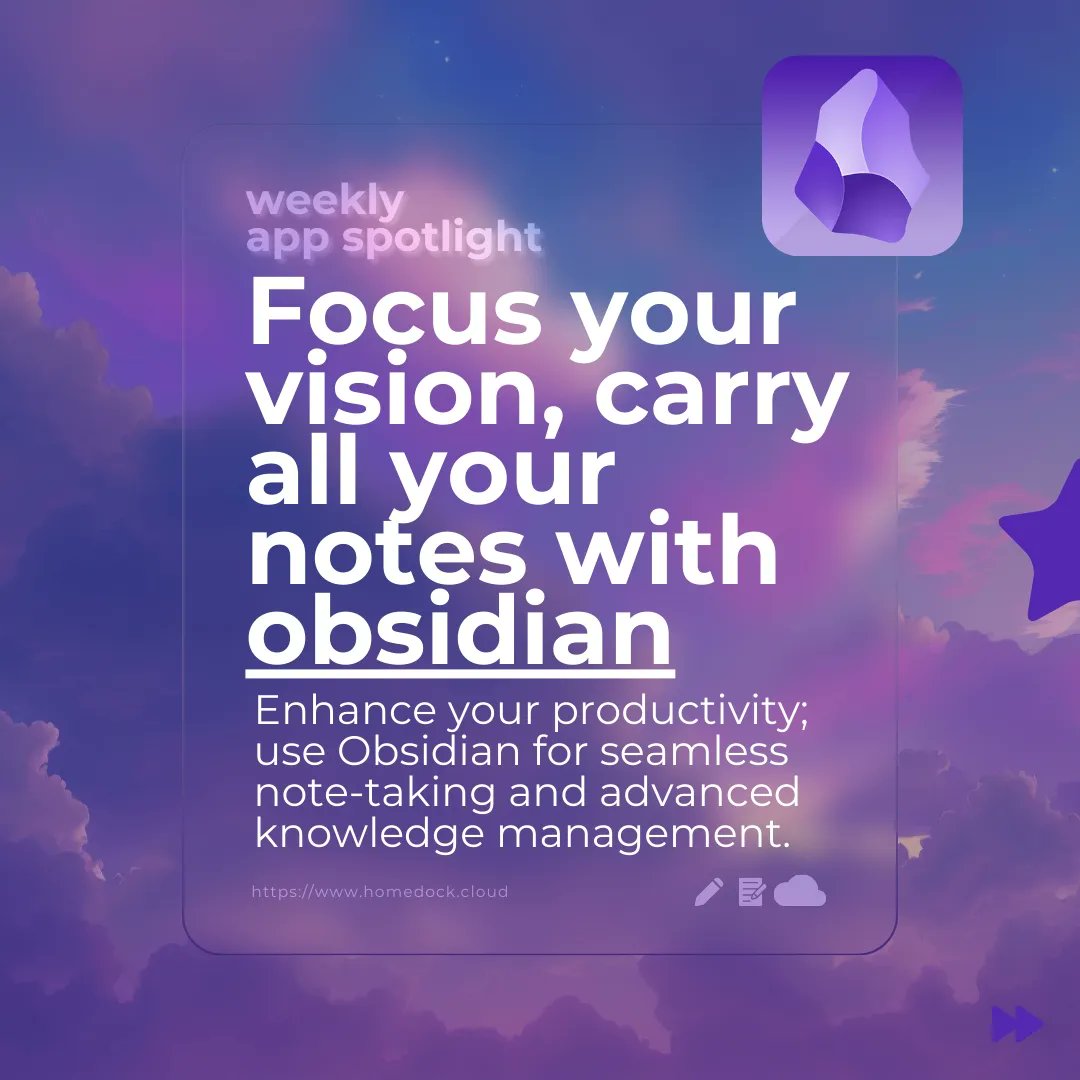 weekly
app spotlight

Focus your vision, carry all your notes with obsidian

Enhance your productivity; use Obsidian for seamless note-taking and advanced knowledge management.

https://www.homedock.cloud